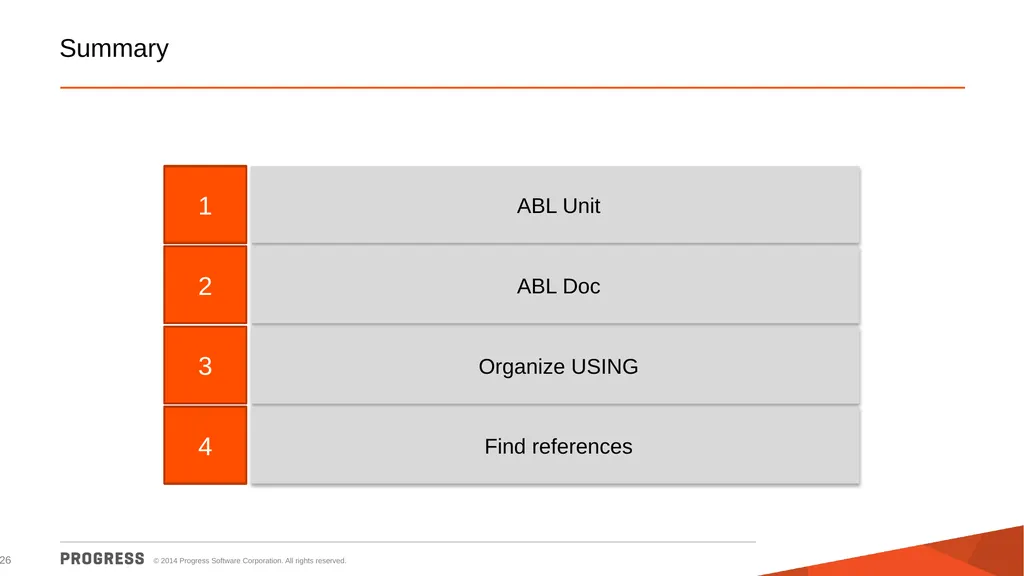 Summary

1 ABL Unit

2 ABL Doc

3 Organize USING

4 Find references

26 PROGRESS © 2014 Progress Software Corporation. All rights reserved.